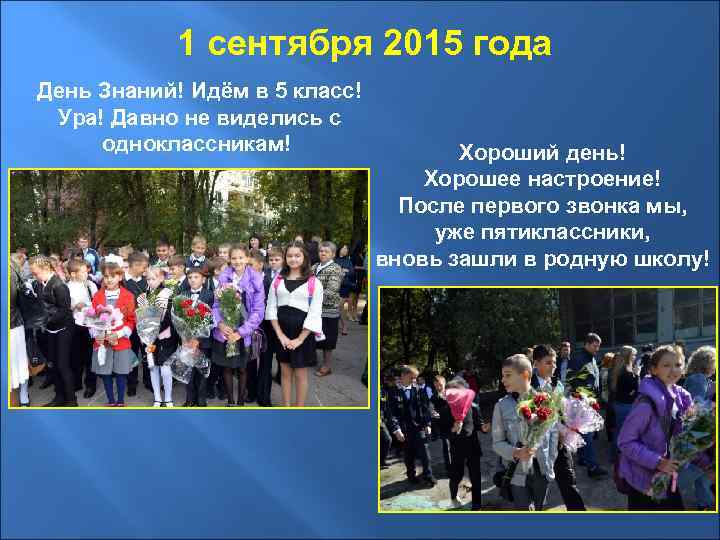 1 сентября 2015 года

День Знаний! Идём в 5 класс! Ура! Давно не виделись с одноклассникам!

Хороший день! Хорошее настроение! После первого звонка мы, уже пятиклассники, вновь зашли в родную школу!